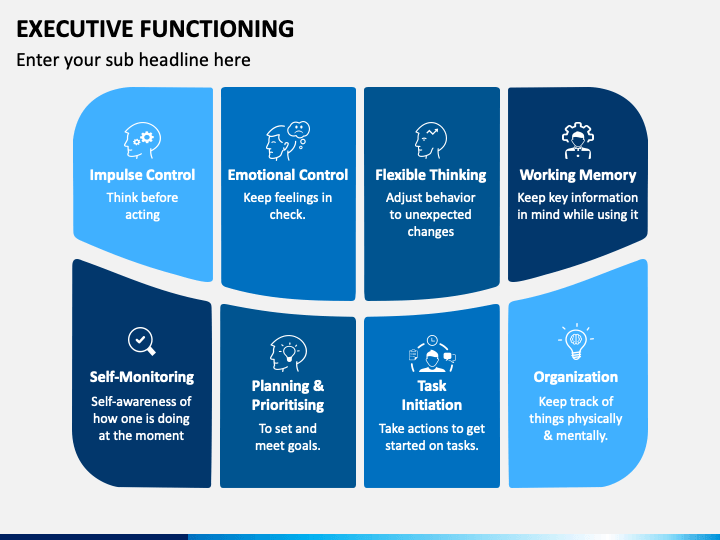 EXECUTIVE FUNCTIONING

Enter your sub headline here

Impulse Control
Think before acting

Emotional Control
Keep feelings in check.

Flexible Thinking
Adjust behavior to unexpected changes

Working Memory
Keep key information in mind while using it

Self-Monitoring
Self-awareness of how one is doing at the moment

Planning & Prioritising
To set and meet goals.

Task Initiation
Take actions to get started on tasks.

Organization
Keep track of things physically & mentally.